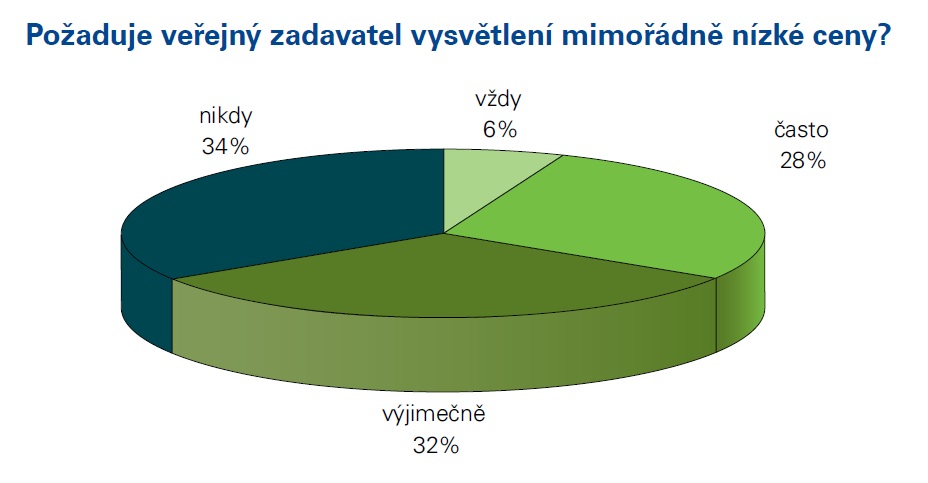 Požaduje veřejný zadavatel vysvětlení mimořádně nízké ceny?

nikdy
34%

vždy
6%

často
28%

výjimečně
32%